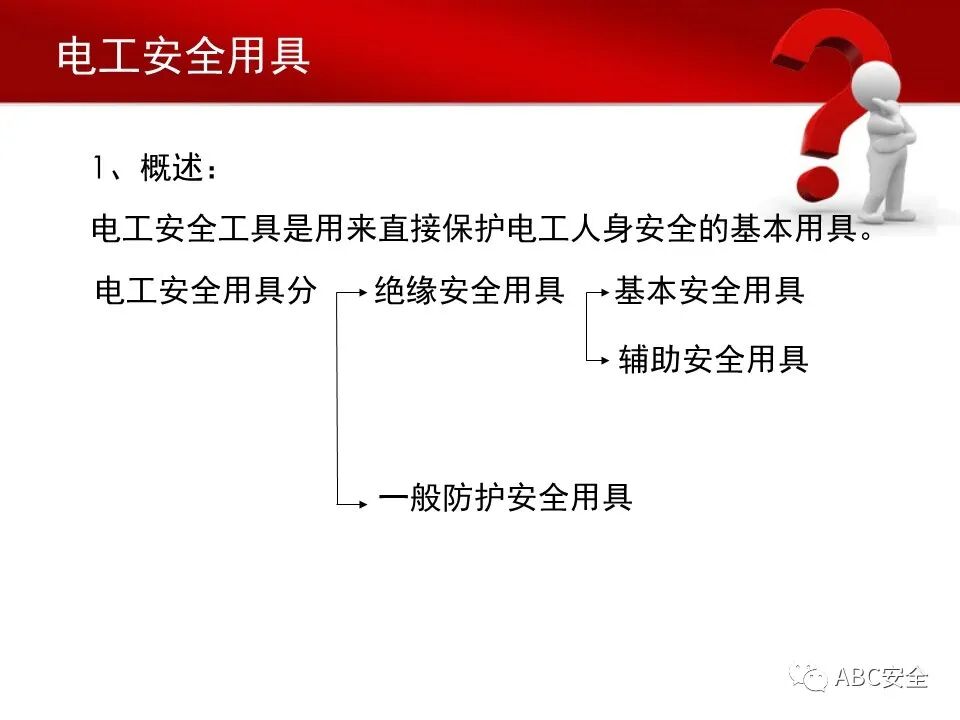 电工安全用具

1、概述：

电工安全工具是用来直接保护电工人身安全的基本用具。

电工安全用具分

绝缘安全用具

基本安全用具

辅助安全用具

一般防护安全用具

ABC安全